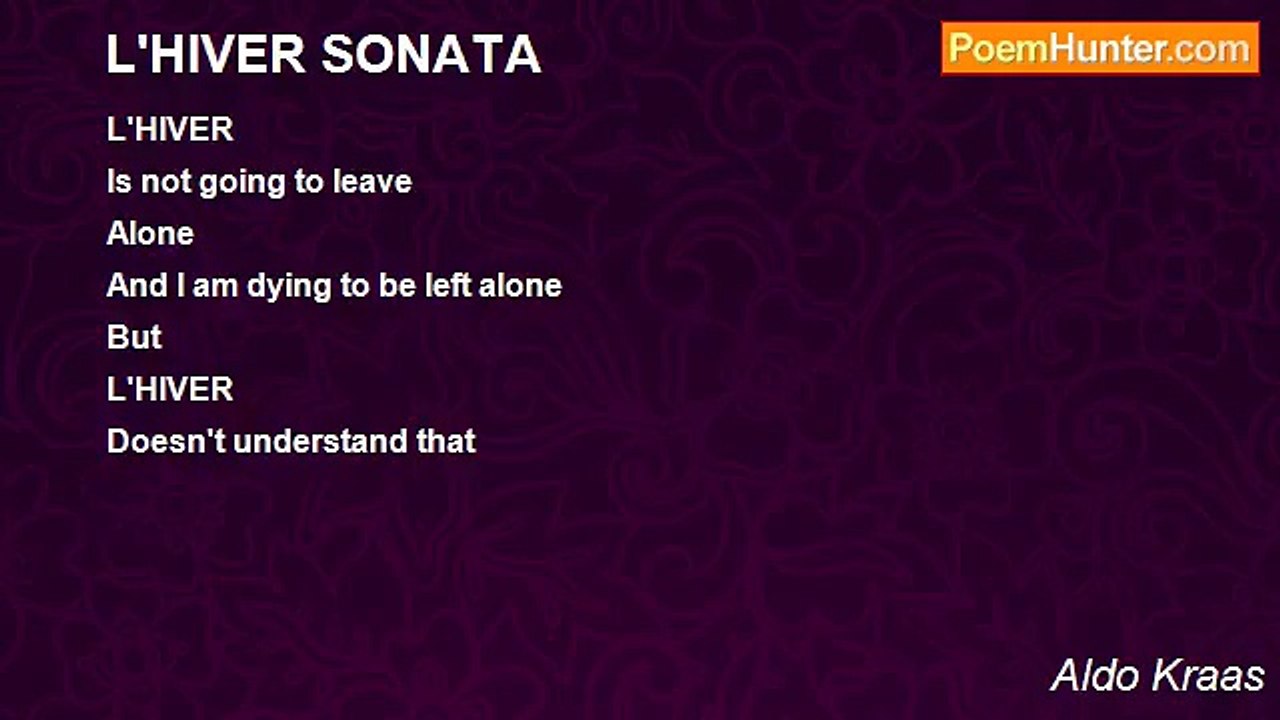 L'HIVER SONATA

PoemHunter.com

L'HIVER
Is not going to leave
Alone
And I am dying to be left alone
But
L'HIVER
Doesn't understand that

Aldo Kraas